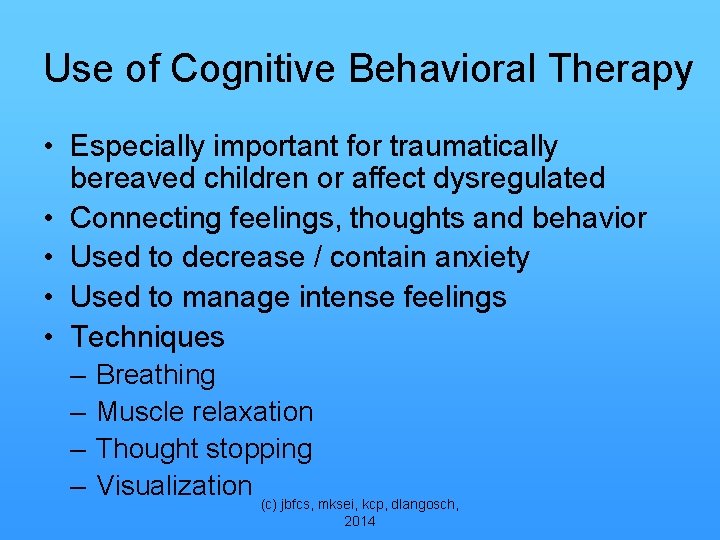 Use of Cognitive Behavioral Therapy

• Especially important for traumatically bereaved children or affect dysregulated
• Connecting feelings, thoughts and behavior
• Used to decrease / contain anxiety
• Used to manage intense feelings
• Techniques
– Breathing
– Muscle relaxation
– Thought stopping
– Visualization

(c) jbfcs, mksei, kcp, dlangosch, 2014